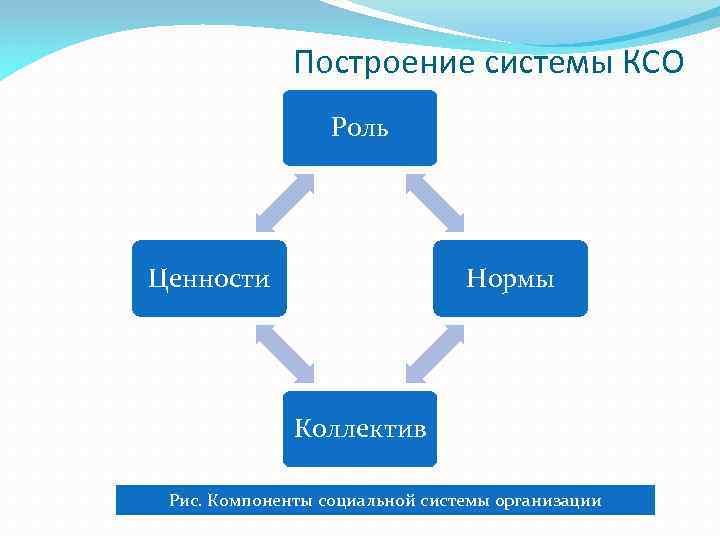 Построение системы КСО

Роль

Ценности

Нормы

Коллектив

Рис. Компоненты социальной системы организации